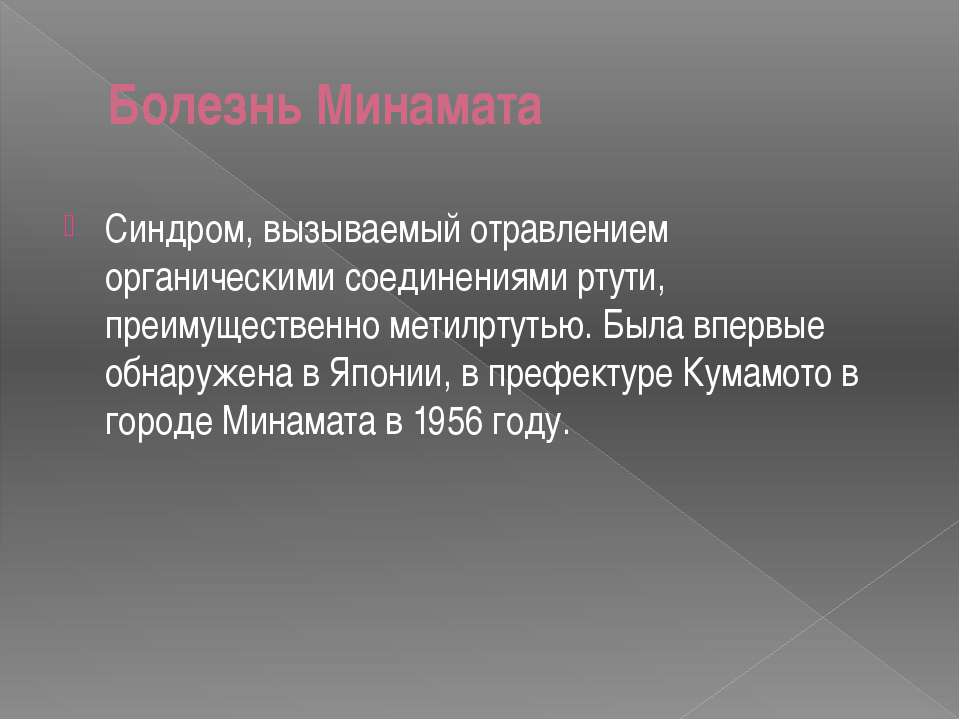 Болезнь Минамата

Синдром, вызываемый отравлением органическими соединениями ртути, преимущественно метилртутью. Была впервые обнаружена в Японии, в префектуре Кумамото в городе Минамата в 1956 году.